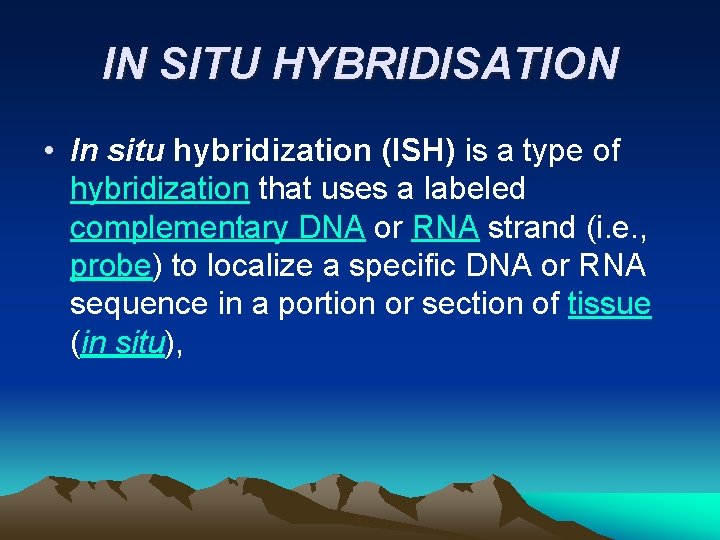 IN SITU HYBRIDISATION

• In situ hybridization (ISH) is a type of hybridization that uses a labeled complementary DNA or RNA strand (i.e., probe) to localize a specific DNA or RNA sequence in a portion or section of tissue (in situ),